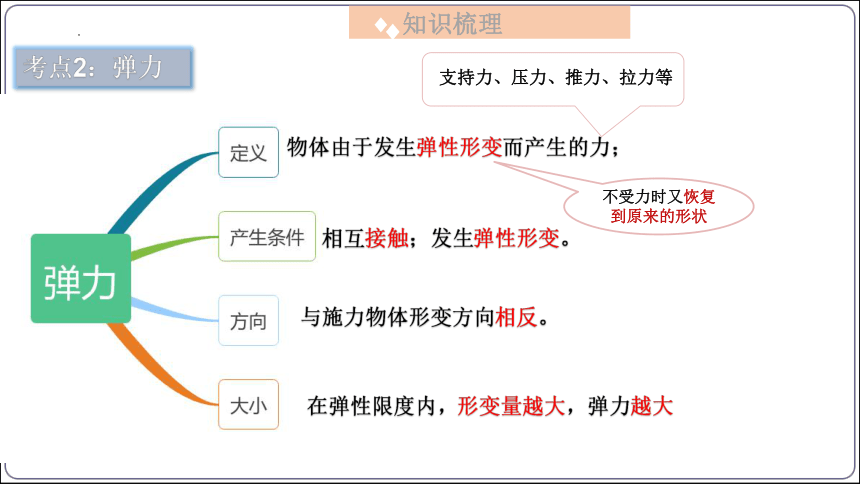 知识梳理

考点2：弹力

支持力、压力、推力、拉力等

弹力

定义　物体由于发生弹性形变而产生的力；

不受力时又恢复到原来的形状

产生条件　相互接触；发生弹性形变。

方向　与施力物体形变方向相反。

大小　在弹性限度内，形变量越大，弹力越大